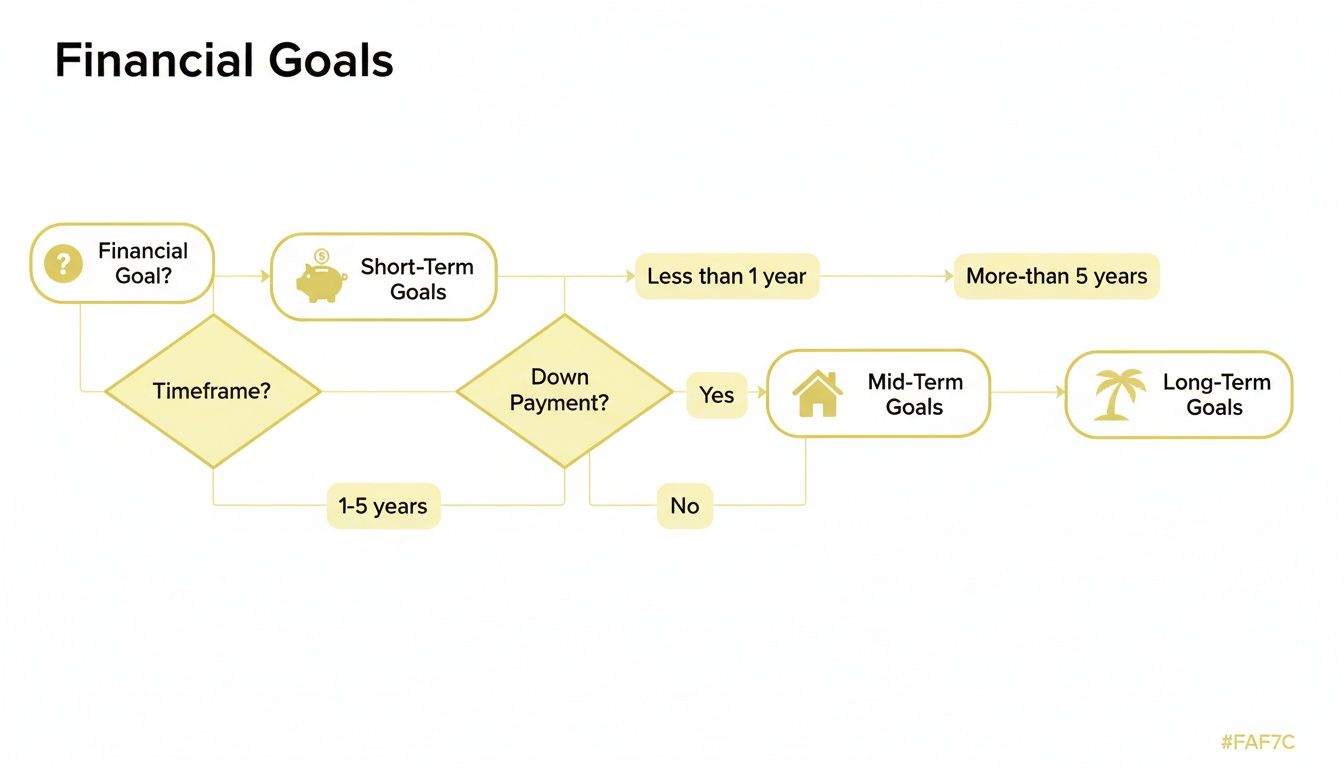 Financial Goals

Financial Goal?

Short-Term Goals

Less than 1 year

More-than 5 years

Timeframe?

Down Payment?

Yes

Mid-Term Goals

Long-Term Goals

1-5 years

No

#FAF7C